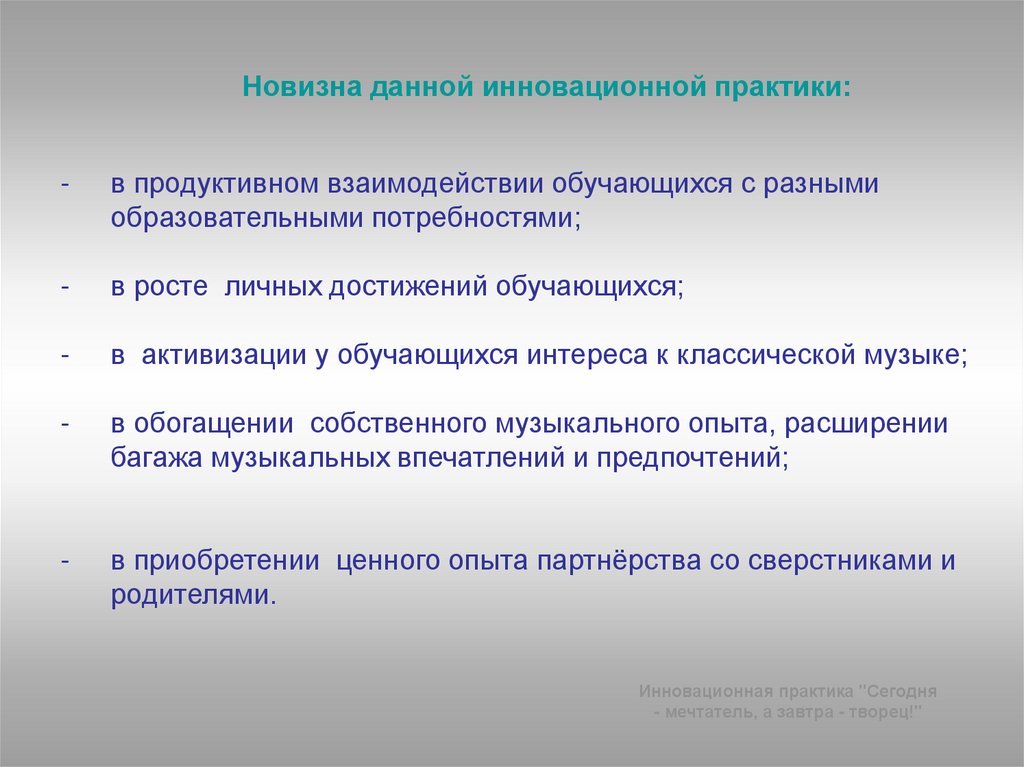 Новизна данной инновационной практики:

- в продуктивном взаимодействии обучающихся с разными образовательными потребностями;

- в росте личных достижений обучающихся;

- в активизации у обучающихся интереса к классической музыке;

- в обогащении собственного музыкального опыта, расширении багажа музыкальных впечатлений и предпочтений;

- в приобретении ценного опыта партнёрства со сверстниками и родителями.

Инновационная практика "Сегодня - мечтатель, а завтра - творец!"